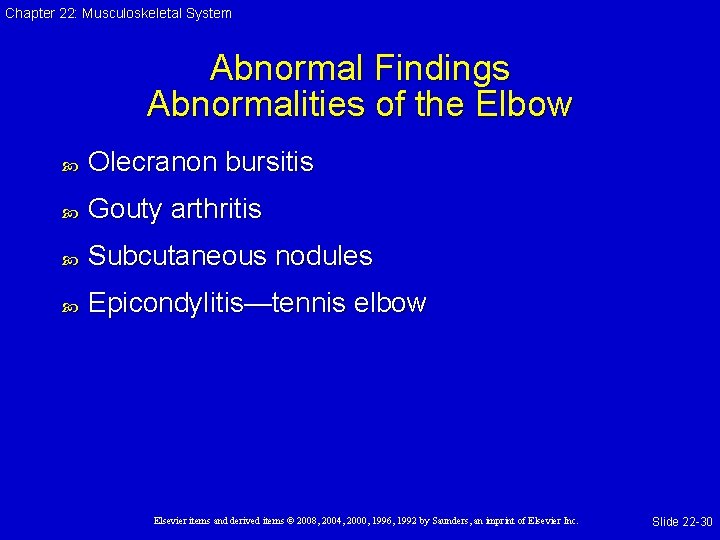 Chapter 22: Musculoskeletal System

Abnormal Findings
Abnormalities of the Elbow

Olecranon bursitis

Gouty arthritis

Subcutaneous nodules

Epicondylitis—tennis elbow

Elsevier items and derived items © 2008, 2004, 2000, 1996, 1992 by Saunders, an imprint of Elsevier Inc.

Slide 22-30